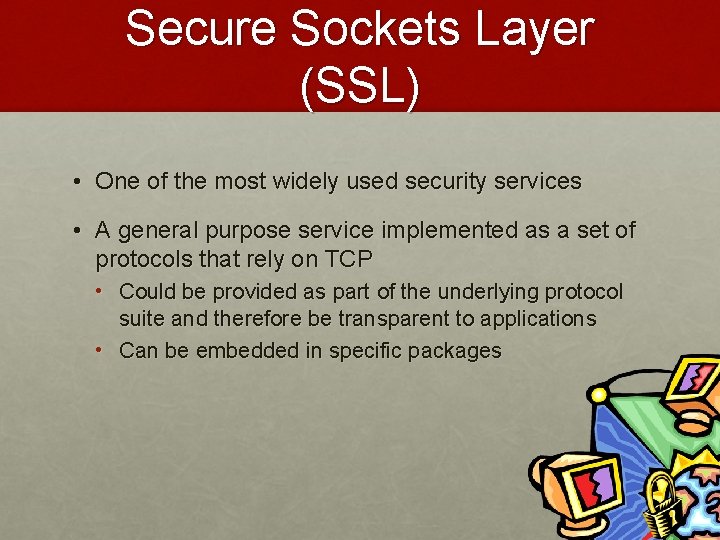 Secure Sockets Layer (SSL)

• One of the most widely used security services

• A general purpose service implemented as a set of protocols that rely on TCP

• Could be provided as part of the underlying protocol suite and therefore be transparent to applications

• Can be embedded in specific packages